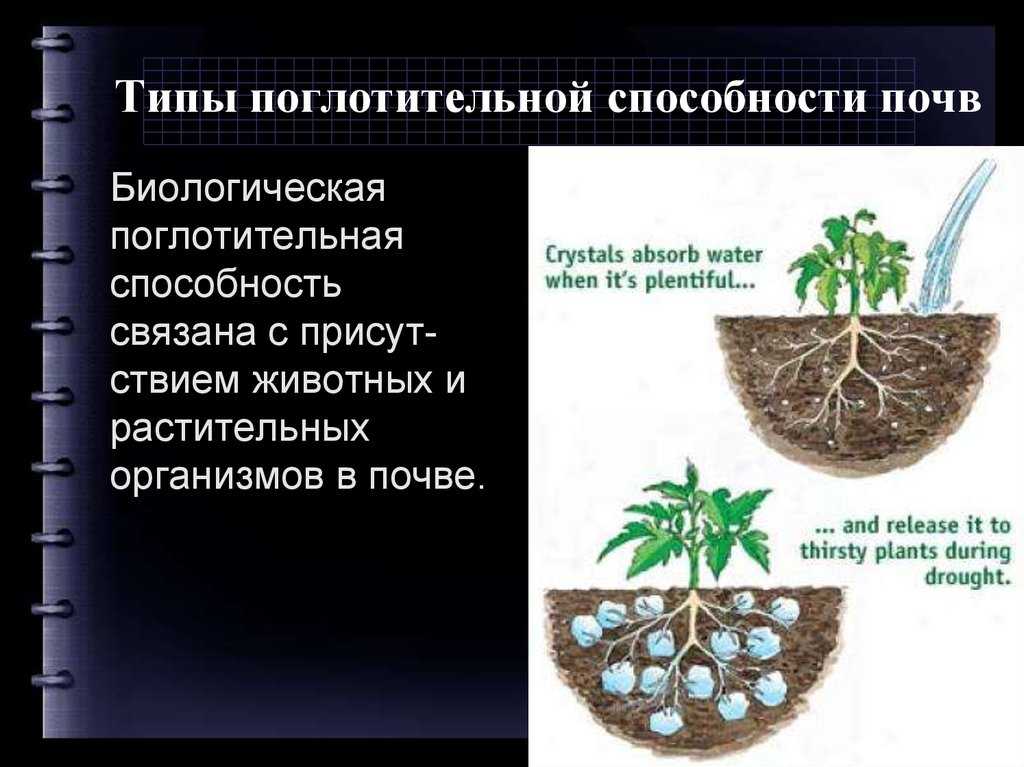 Типы поглотительной способности почв

Биологическая поглотительная способность связана с присутствием животных и растительных организмов в почве.

Crystals absorb water when it's plentiful...

... and release it to thirsty plants during drought.